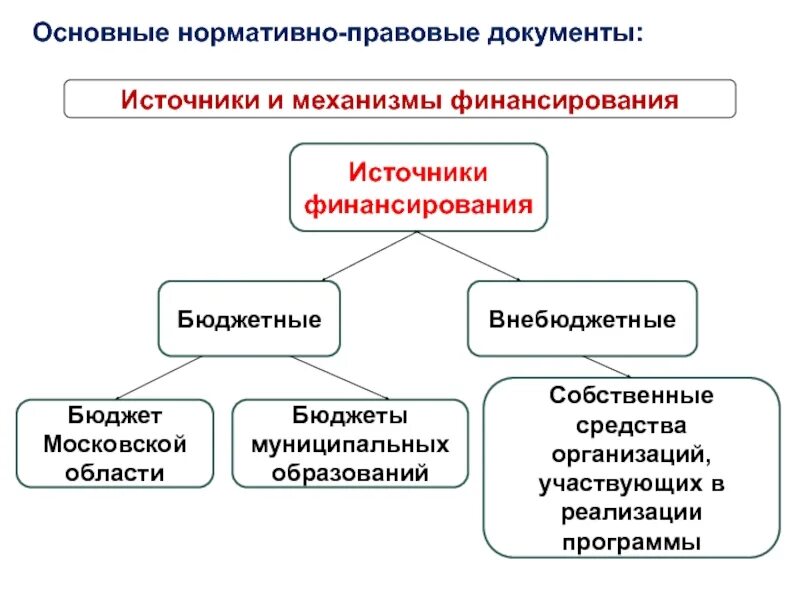 Основные нормативно-правовые документы:

Источники и механизмы финансирования

Источники финансирования

Бюджетные

Внебюджетные

Бюджет Московской области

Бюджеты муниципальных образований

Собственные средства организаций, участвующих в реализации программы